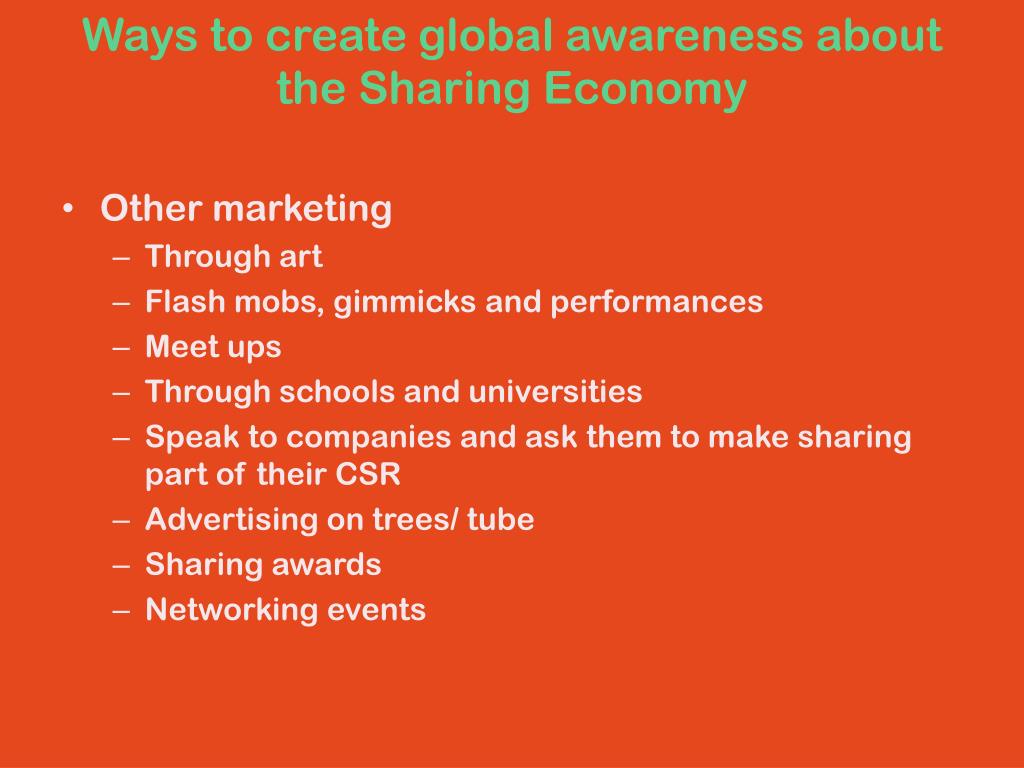 Ways to create global awareness about the Sharing Economy

• Other marketing
– Through art
– Flash mobs, gimmicks and performances
– Meet ups
– Through schools and universities
– Speak to companies and ask them to make sharing part of their CSR
– Advertising on trees/ tube
– Sharing awards
– Networking events